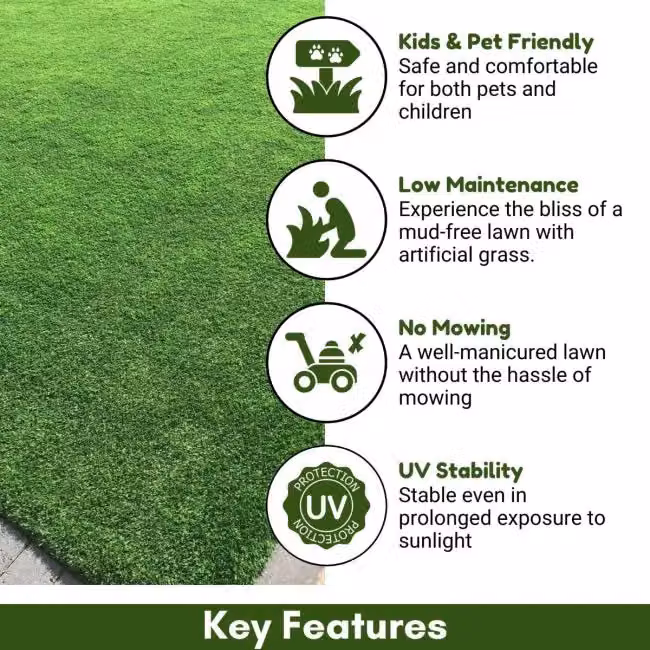 Kids & Pet Friendly
Safe and comfortable for both pets and children

Low Maintenance
Experience the bliss of a mud-free lawn with artificial grass.

No Mowing
A well-manicured lawn without the hassle of mowing

PROTECTION
UV
PROTECTION

UV Stability
Stable even in prolonged exposure to sunlight

Key Features